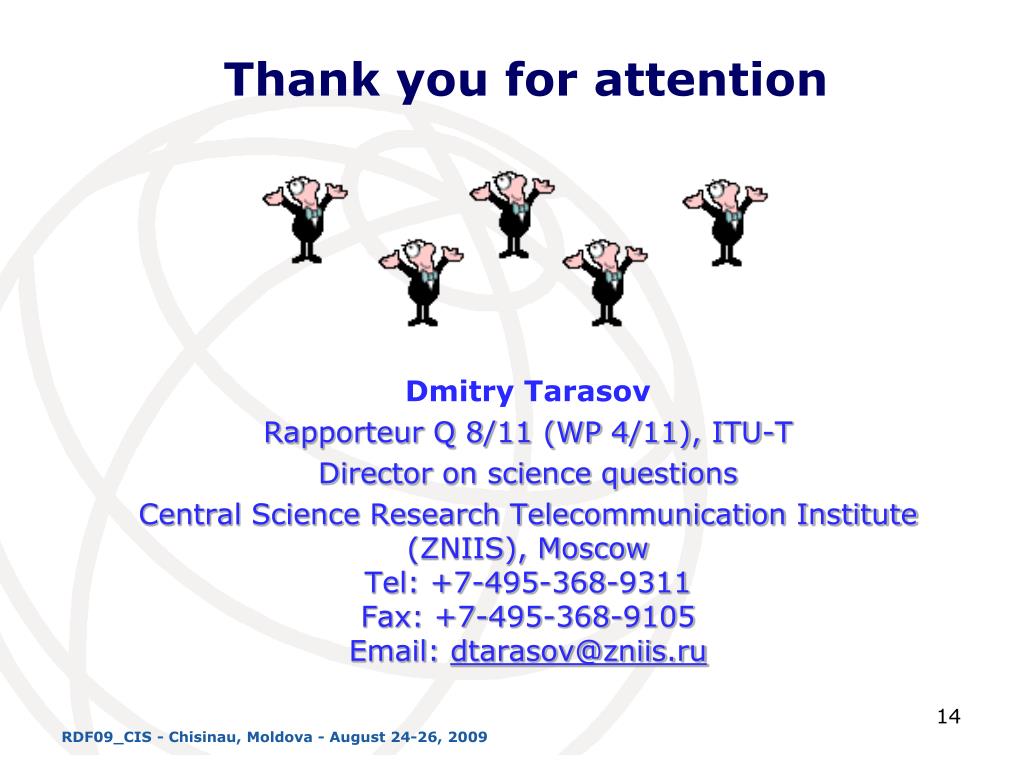 Thank you for attention

Dmitry Tarasov
Rapporteur Q 8/11 (WP 4/11), ITU-T
Director on science questions
Central Science Research Telecommunication Institute (ZNIIS), Moscow
Tel: +7-495-368-9311
Fax: +7-495-368-9105
Email: dtarasov@zniis.ru

14

RDF09_CIS - Chisinau, Moldova - August 24-26, 2009